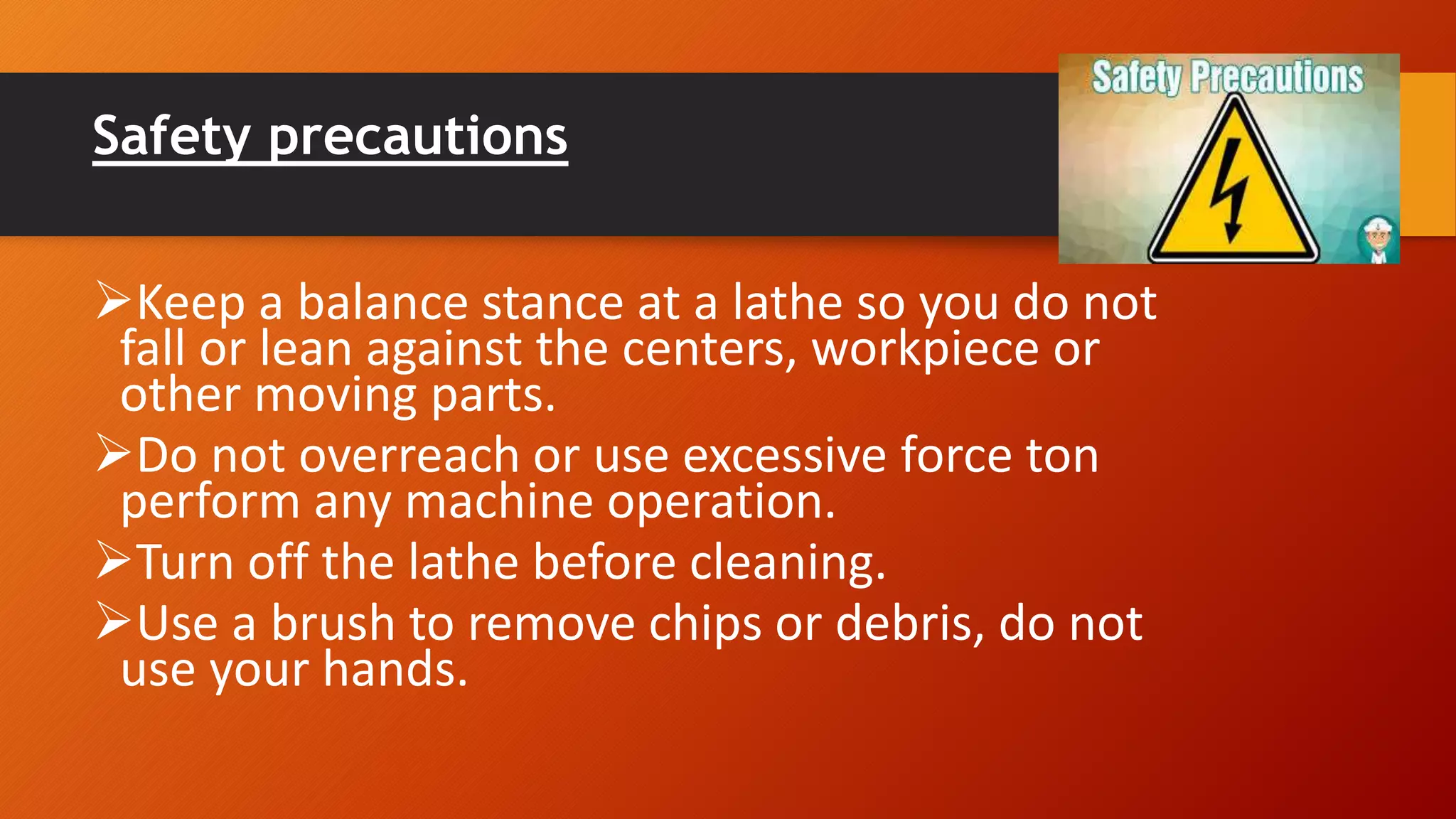 Safety precautions

Safety Precautions

➢Keep a balance stance at a lathe so you do not fall or lean against the centers, workpiece or other moving parts.

➢Do not overreach or use excessive force ton perform any machine operation.

➢Turn off the lathe before cleaning.

➢Use a brush to remove chips or debris, do not use your hands.